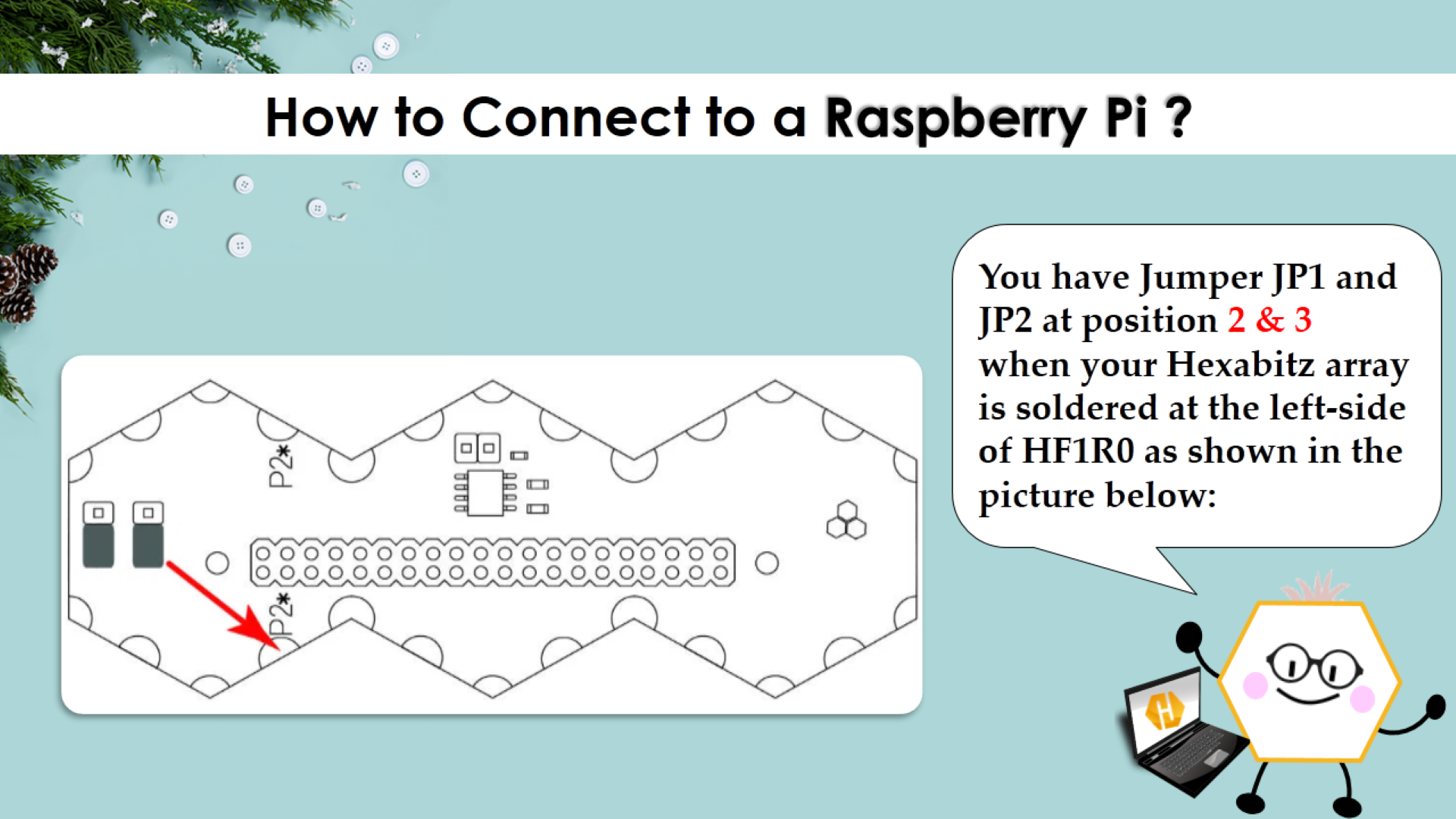 How to Connect to a Raspberry Pi ?

You have Jumper JP1 and JP2 at position 2 & 3 when your Hexabitz array is soldered at the left-side of HF1R0 as shown in the picture below:

P2*

P2*